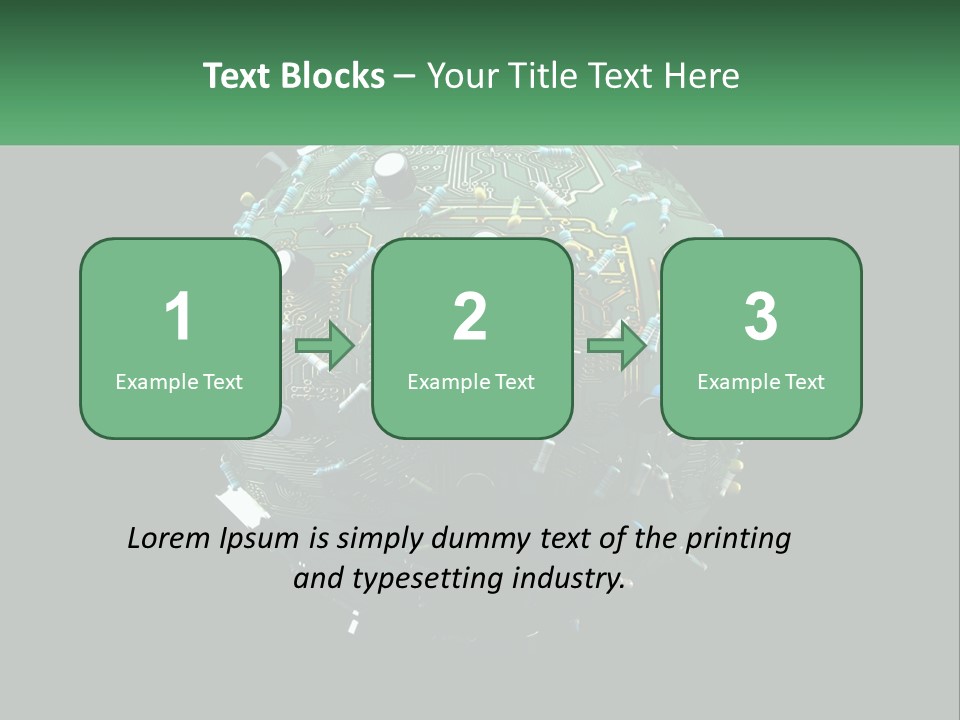 Text Blocks – Your Title Text Here

1
Example Text

2
Example Text

3
Example Text

Lorem Ipsum is simply dummy text of the printing and typesetting industry.